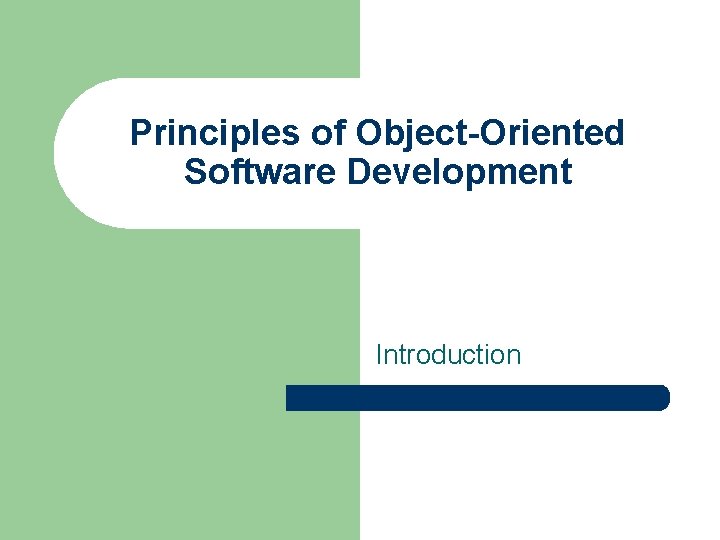 Principles of Object-Oriented Software Development

Introduction